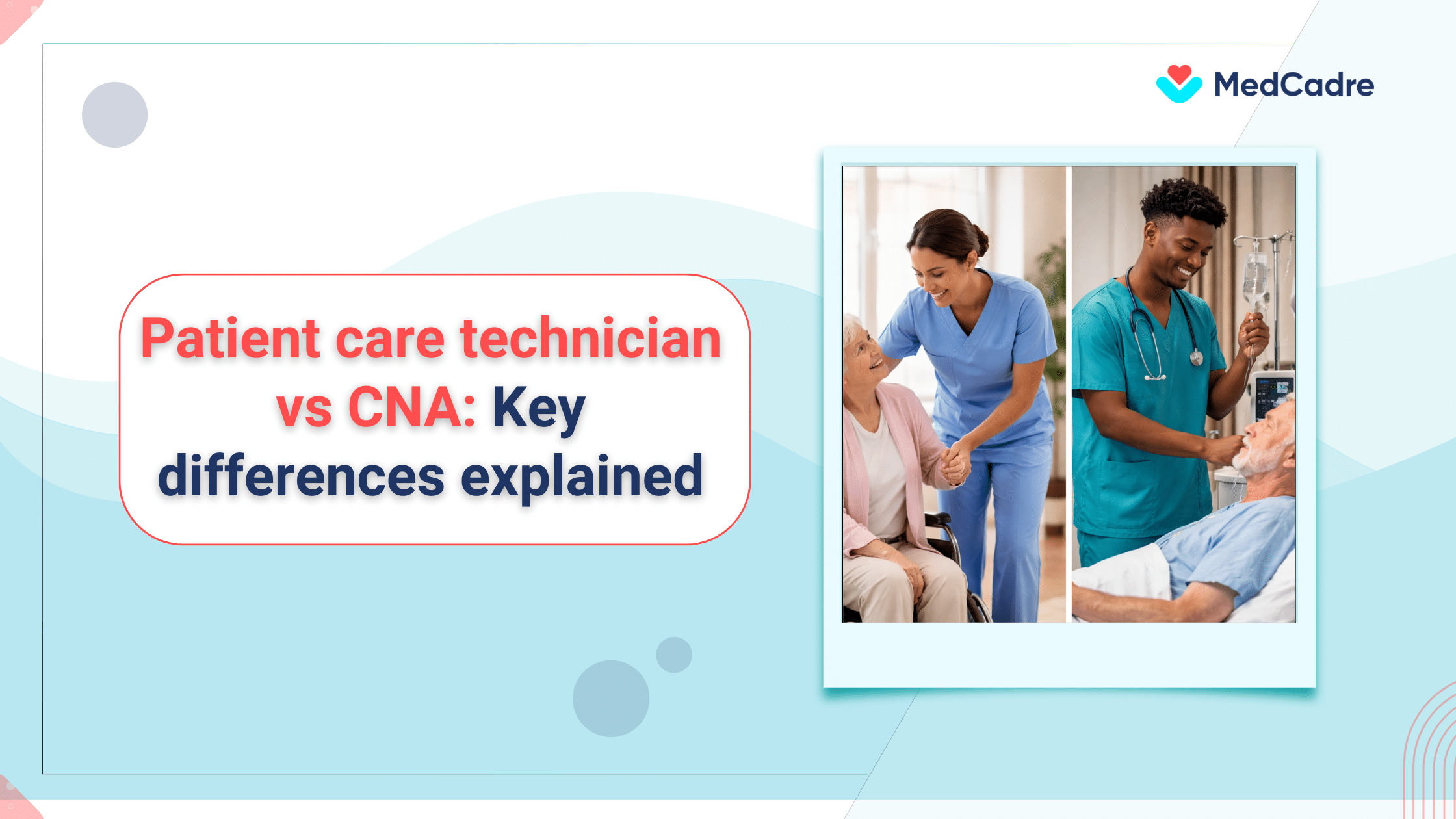 MedCadre

Patient care technician vs CNA: Key differences explained